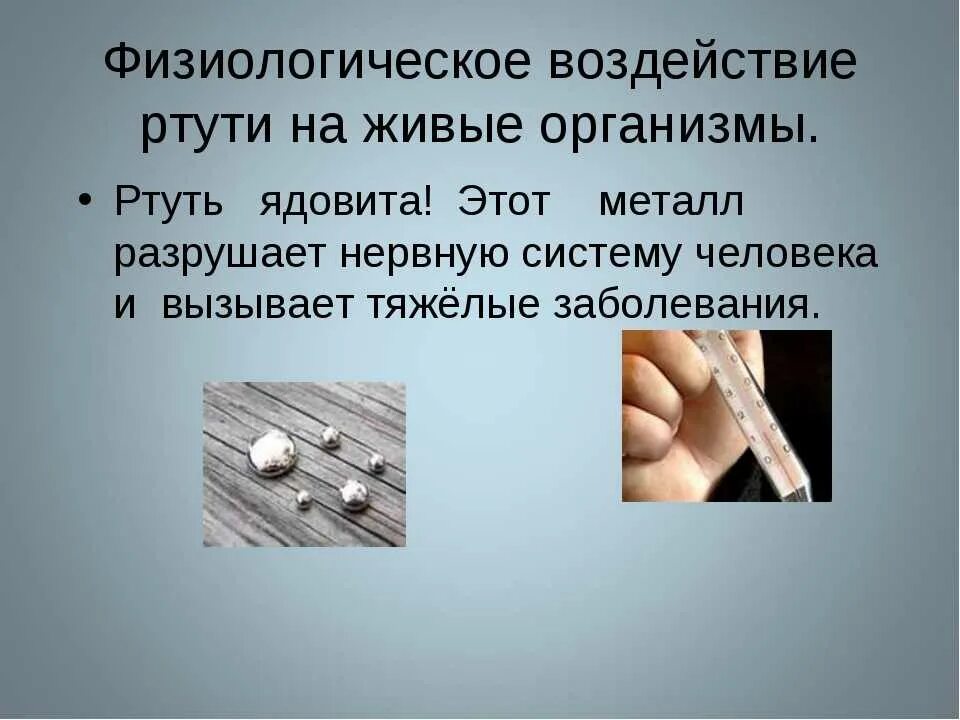 Физиологическое воздействие ртути на живые организмы.

• Ртуть ядовита! Этот металл разрушает нервную систему человека и вызывает тяжёлые заболевания.